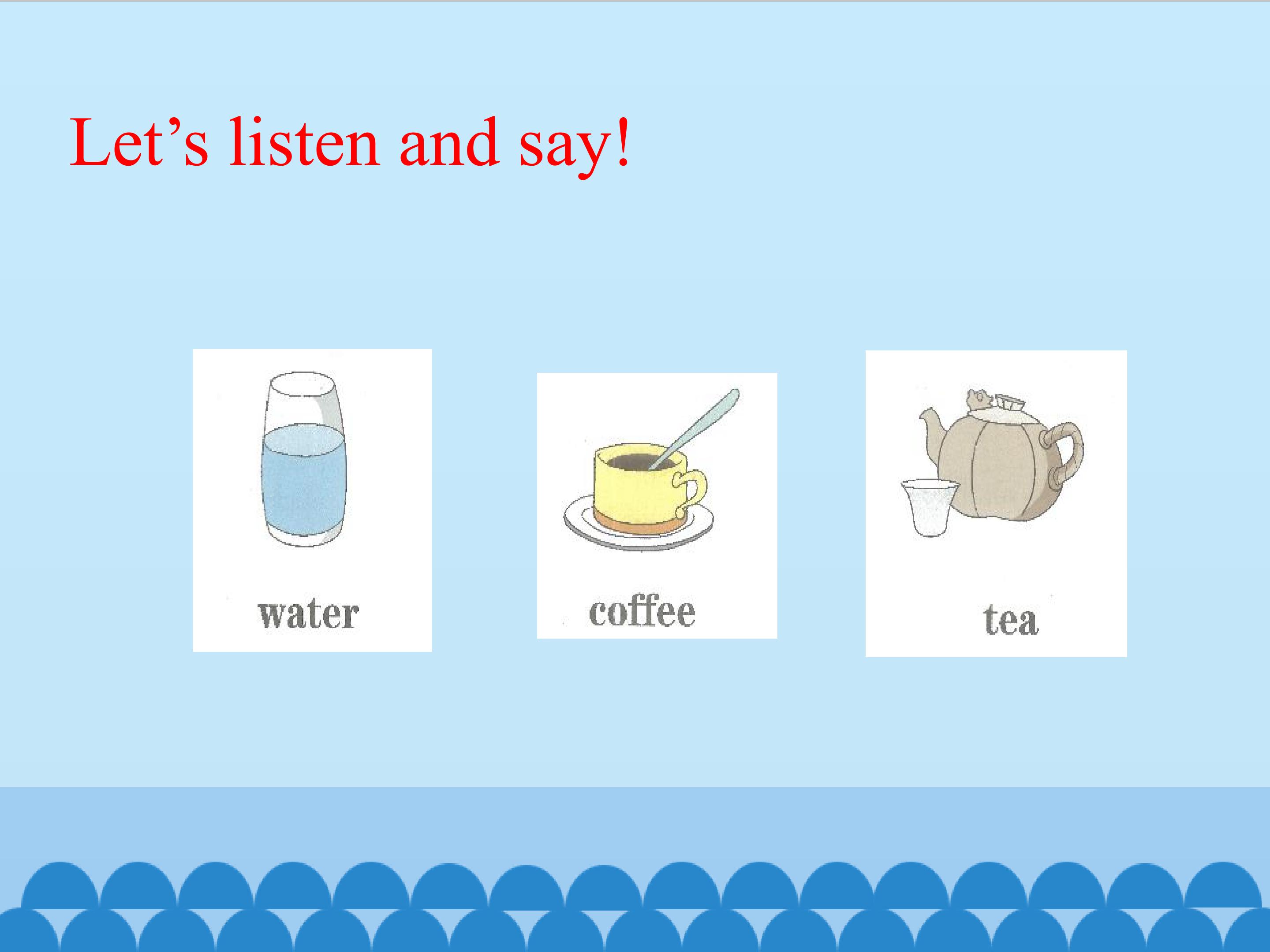 Let’s listen and say!

water

coffee

tea